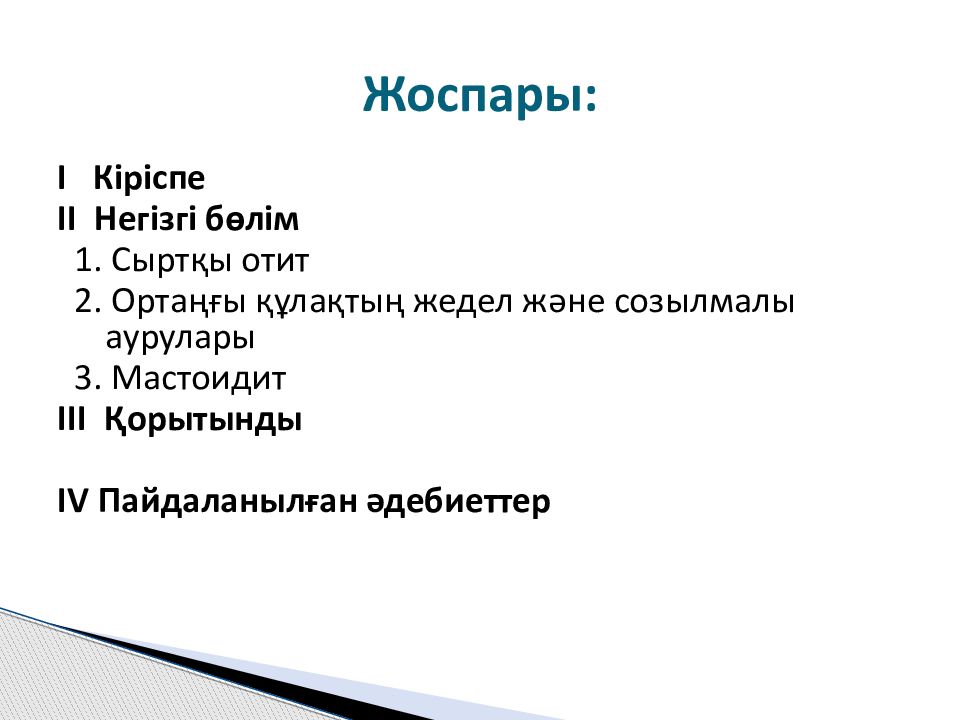 Жоспары:

I Кіріспе
II Негізгі бөлім
1. Сыртқы отит
2. Ортаңғы құлақтың жедел және созылмалы аурулары
3. Мастоидит
III Қорытынды

IV Пайдаланылған әдебиеттер